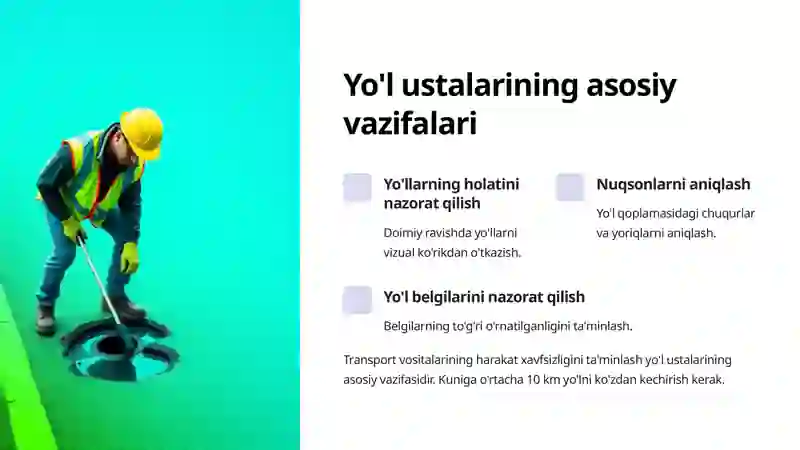 Yo'l ustalarining asosiy vazifalari

Yo'llarning holatini nazorat qilish

Doimiy ravishda yo'llarni vizual ko'rikdan o'tkazish.

Nuqsonlarni aniqlash

Yo'l qoplamasidagi chuqurlar va yoriqlarni aniqlash.

Yo'l belgilarini nazorat qilish

Belgilarning to'g'ri o'rnatilganligini ta'minlash.

Transport vositalarining harakat xavfsizligini ta'minlash yo'l ustalarining asosiy vazifasidir. Kuniga o'rtacha 10 km yo'lni ko'zdan kechirish kerak.